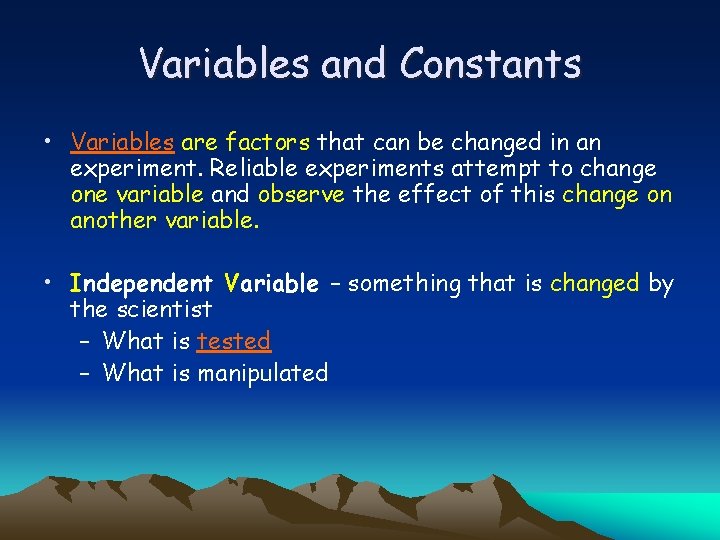 Variables and Constants

• Variables are factors that can be changed in an experiment. Reliable experiments attempt to change one variable and observe the effect of this change on another variable.

• Independent Variable – something that is changed by the scientist
– What is tested
– What is manipulated